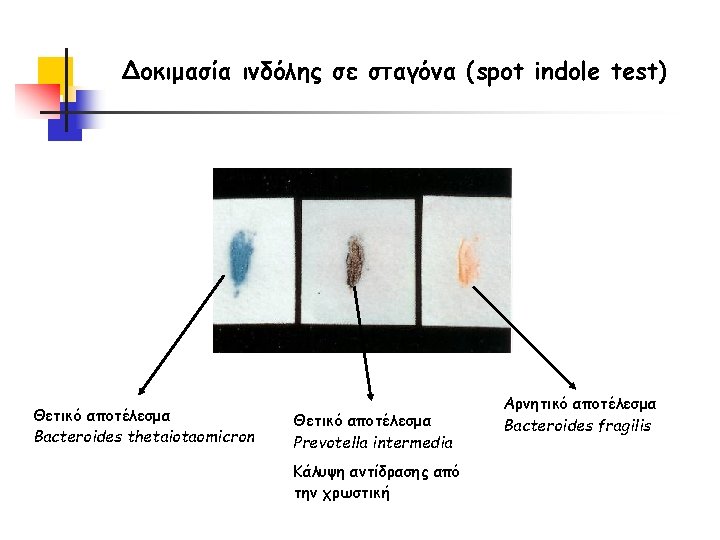 Δοκιμασία ινδόλης σε σταγόνα (spot indole test)

Θετικό αποτέλεσμα
Bacteroides thetaiotaomicron

Θετικό αποτέλεσμα
Prevotella intermedia

Κάλυψη αντίδρασης από την χρωστική

Αρνητικό αποτέλεσμα
Bacteroides fragilis